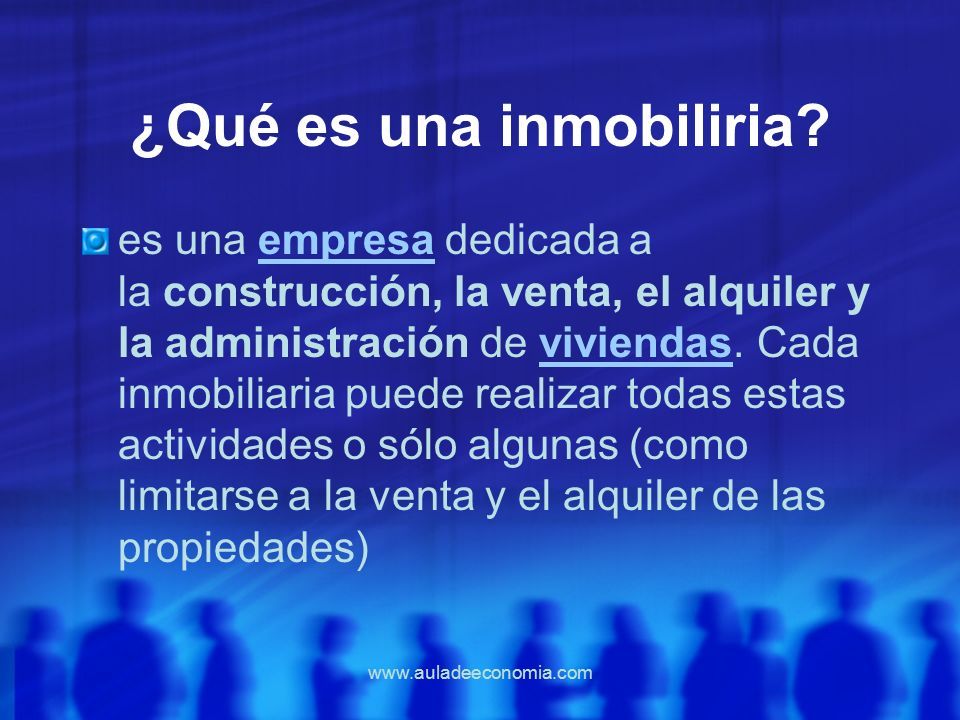 ¿Qué es una inmobiliria?

es una empresa dedicada a la construcción, la venta, el alquiler y la administración de viviendas. Cada inmobiliaria puede realizar todas estas actividades o sólo algunas (como limitarse a la venta y el alquiler de las propiedades)

www.auladeeconomia.com